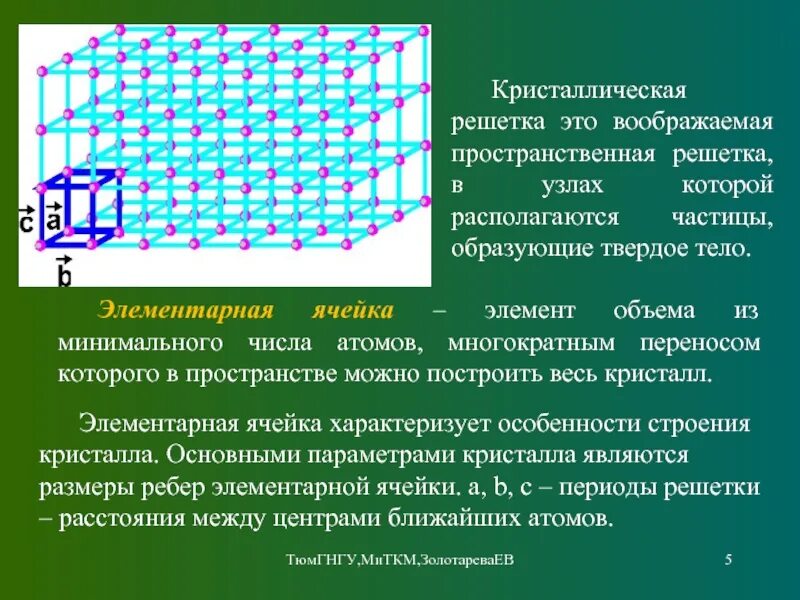 $\vec{c}$ $\vec{a}$ $\vec{b}$

Кристаллическая решетка это воображаемая пространственная решетка, в узлах которой располагаются частицы, образующие твердое тело.

Элементарная ячейка – элемент объема из минимального числа атомов, многократным переносом которого в пространстве можно построить весь кристалл.

Элементарная ячейка характеризует особенности строения кристалла. Основными параметрами кристалла являются размеры ребер элементарной ячейки. a, b, c – периоды решетки – расстояния между центрами ближайших атомов.

ТюмГНГУ,МиТКМ,ЗолотареваЕВ

5